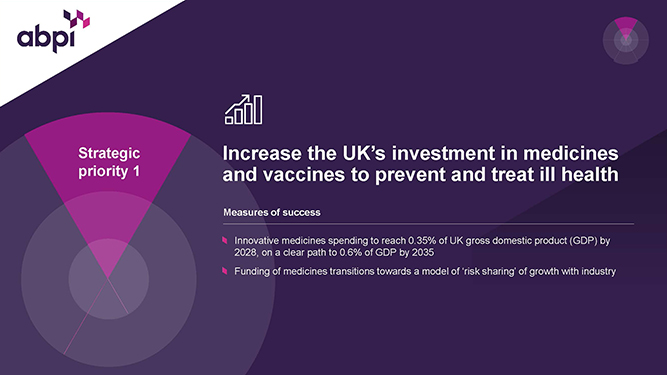 abpi

Strategic priority 1

Increase the UK's investment in medicines and vaccines to prevent and treat ill health

Measures of success

Innovative medicines spending to reach 0.35% of UK gross domestic product (GDP) by 2028, on a clear path to 0.6% of GDP by 2035

Funding of medicines transitions towards a model of 'risk sharing' of growth with industry